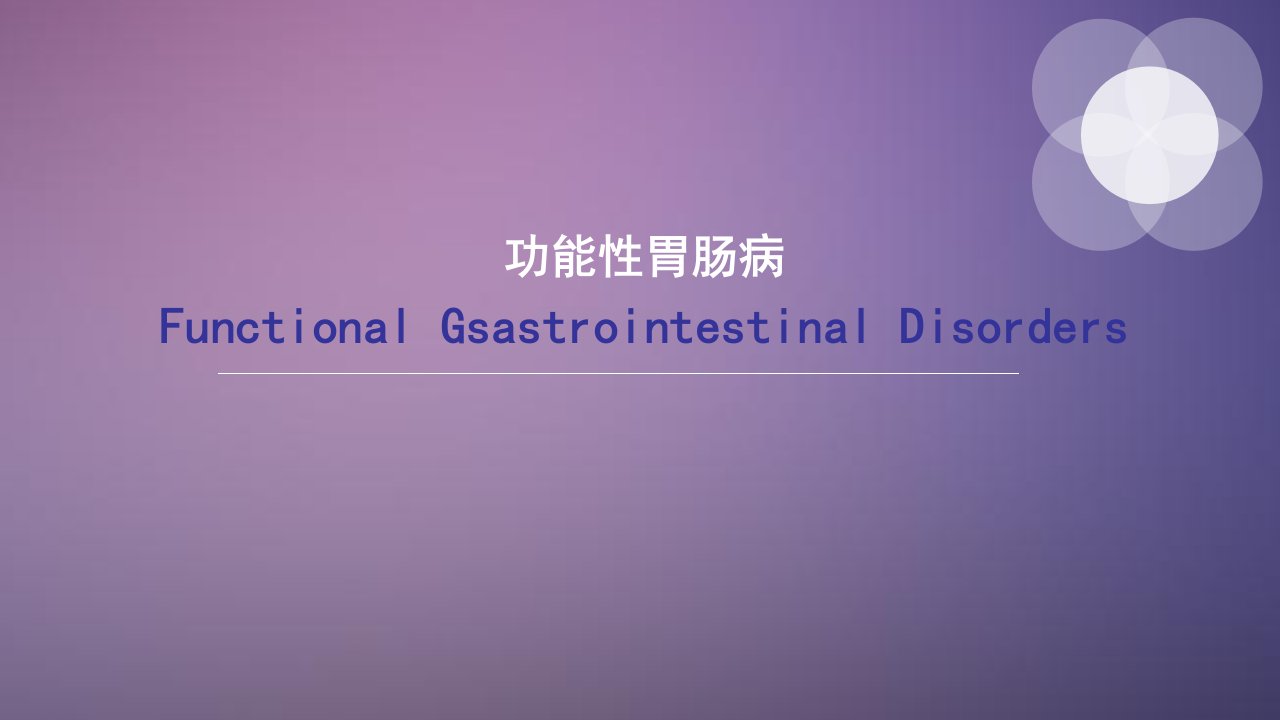 功能性胃肠病

Functional Gsastrointestinal Disorders